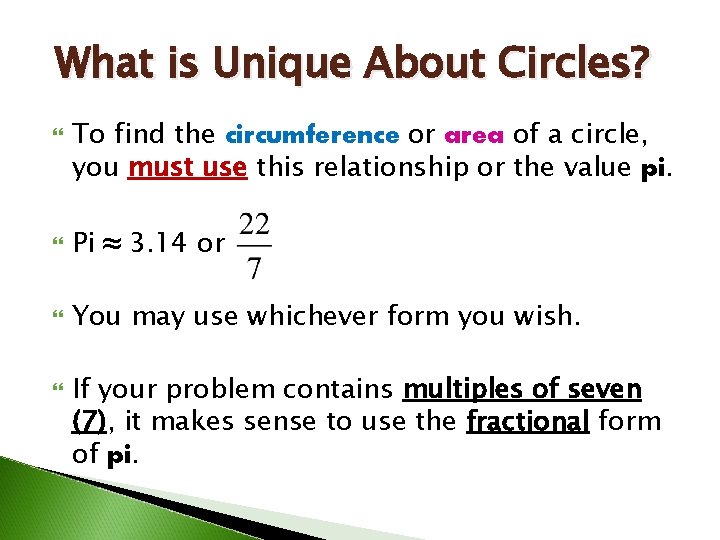 What is Unique About Circles?

To find the circumference or area of a circle, you must use this relationship or the value pi.

Pi ≈ 3.14 or $\frac{22}{7}$

You may use whichever form you wish.

If your problem contains multiples of seven (7), it makes sense to use the fractional form of pi.